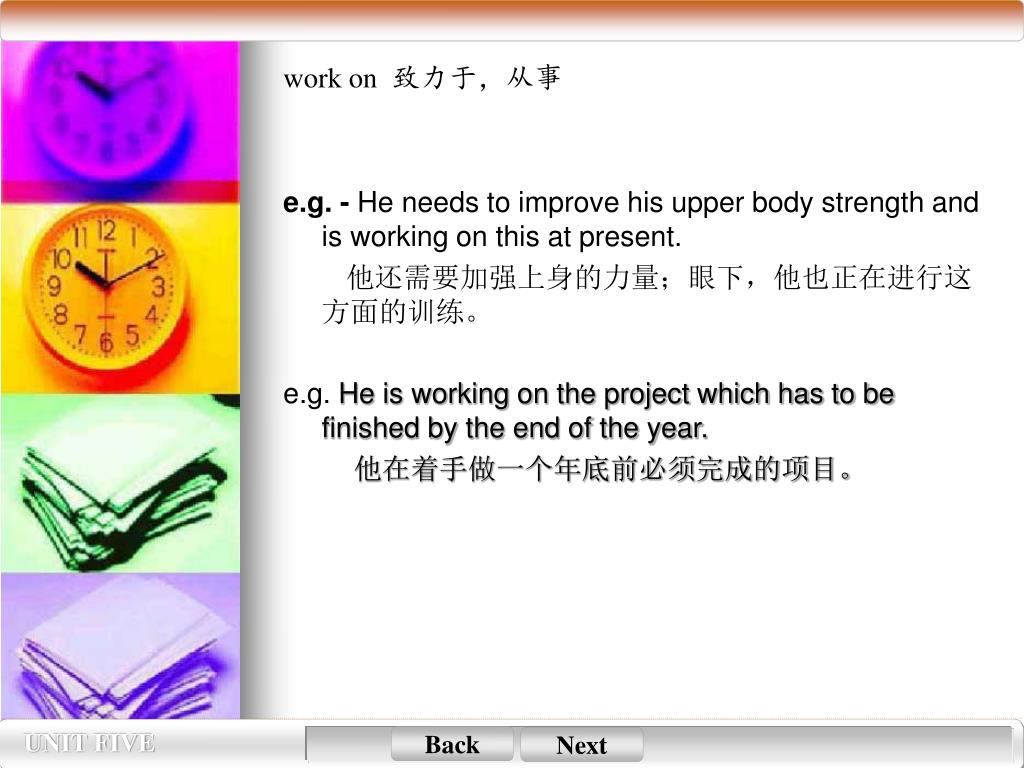 work on 致力于，从事

e.g. - He needs to improve his upper body strength and is working on this at present.

他还需要加强上身的力量；眼下，他也正在进行这方面的训练。

e.g. He is working on the project which has to be finished by the end of the year.

他在着手做一个年底前必须完成的项目。

UNIT FIVE

Back

Next